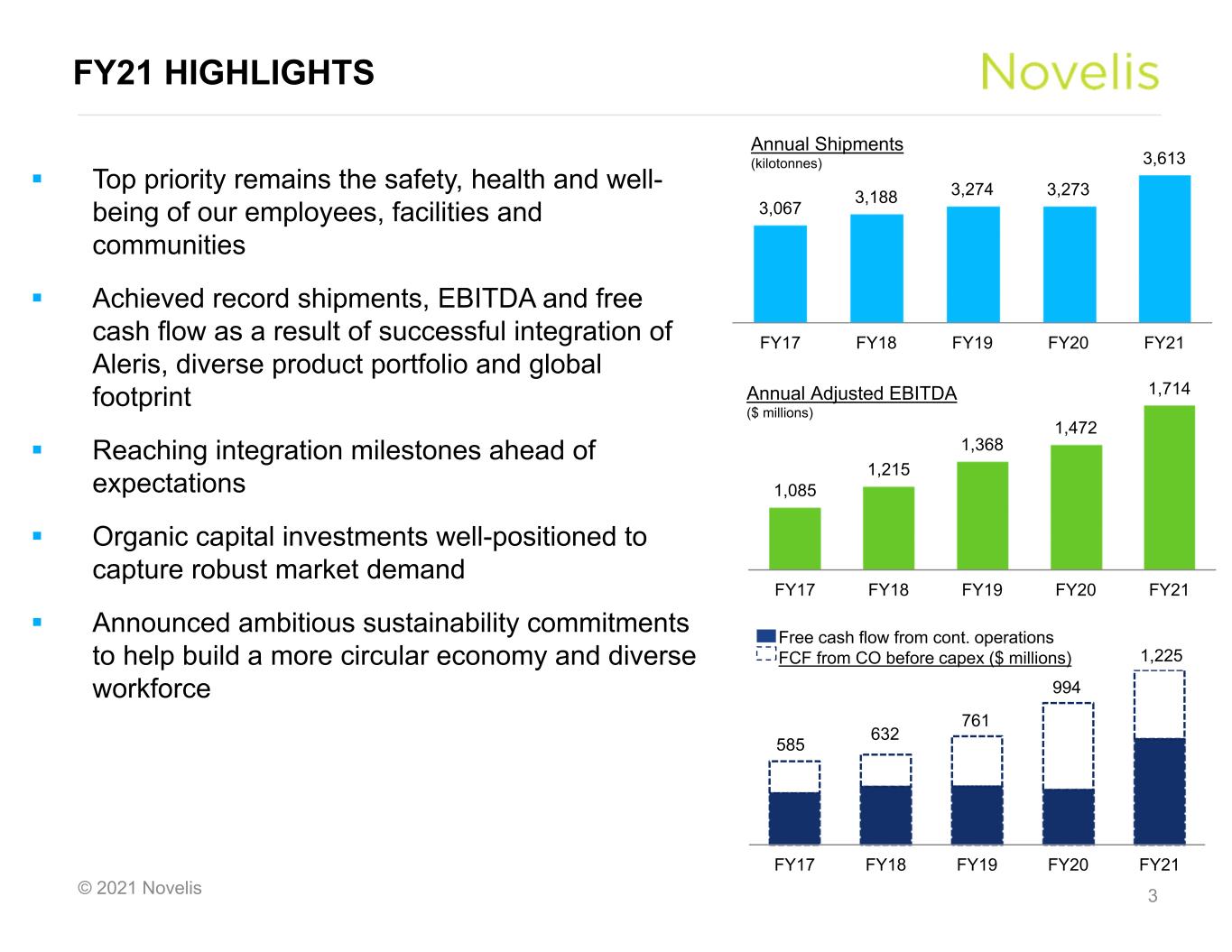 FY21 HIGHLIGHTS

Novelis

▪ Top priority remains the safety, health and well-being of our employees, facilities and communities

▪ Achieved record shipments, EBITDA and free cash flow as a result of successful integration of Aleris, diverse product portfolio and global footprint

▪ Reaching integration milestones ahead of expectations

▪ Organic capital investments well-positioned to capture robust market demand

▪ Announced ambitious sustainability commitments to help build a more circular economy and diverse workforce

Annual Shipments
(kilotonnes)

3,067 3,188 3,274 3,273 3,613

FY17 FY18 FY19 FY20 FY21

Annual Adjusted EBITDA
($ millions)

1,085 1,215 1,368 1,472 1,714

FY17 FY18 FY19 FY20 FY21

Free cash flow from cont. operations
FCF from CO before capex ($ millions)

585 632 761 994 1,225

FY17 FY18 FY19 FY20 FY21

© 2021 Novelis

3